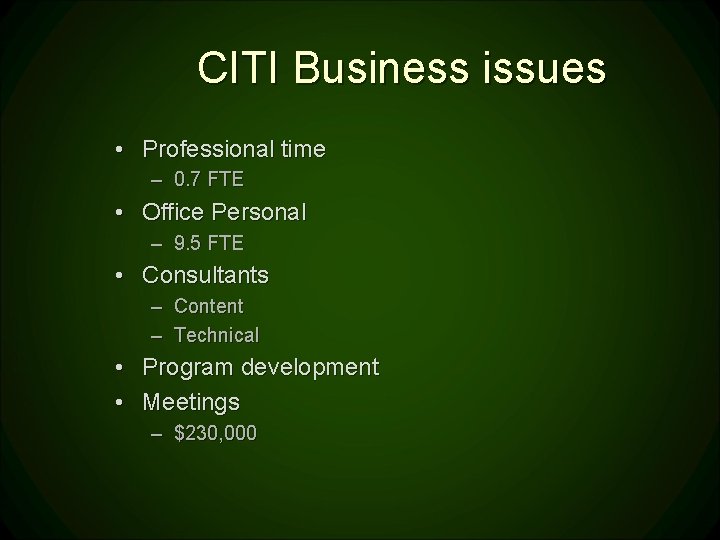 CITI Business issues

• Professional time
  – 0.7 FTE
• Office Personal
  – 9.5 FTE
• Consultants
  – Content
  – Technical
• Program development
• Meetings
  – $230,000